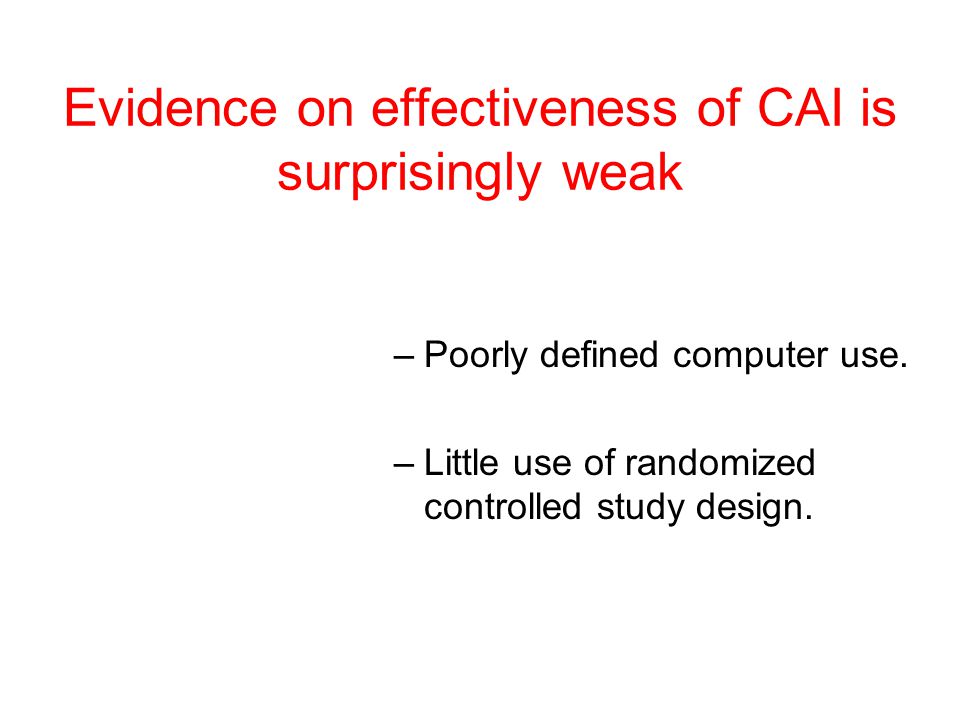 Evidence on effectiveness of CAI is surprisingly weak

– Poorly defined computer use.

– Little use of randomized controlled study design.